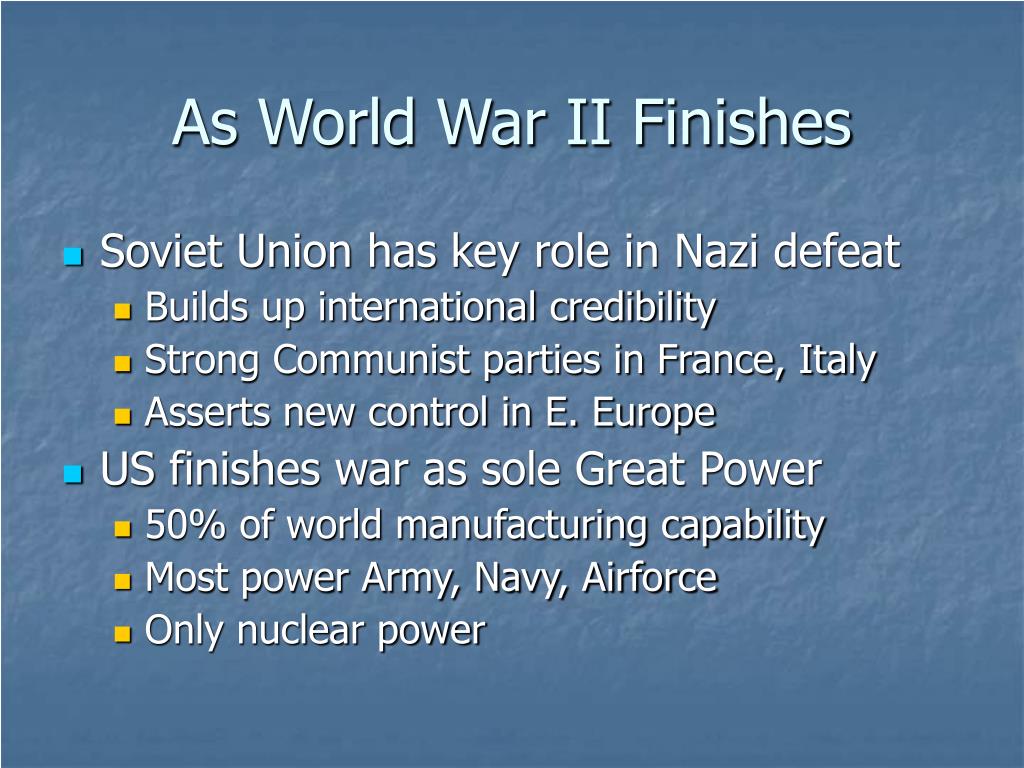 As World War II Finishes

- Soviet Union has key role in Nazi defeat
  - Builds up international credibility
  - Strong Communist parties in France, Italy
  - Asserts new control in E. Europe
- US finishes war as sole Great Power
  - 50% of world manufacturing capability
  - Most power Army, Navy, Airforce
  - Only nuclear power